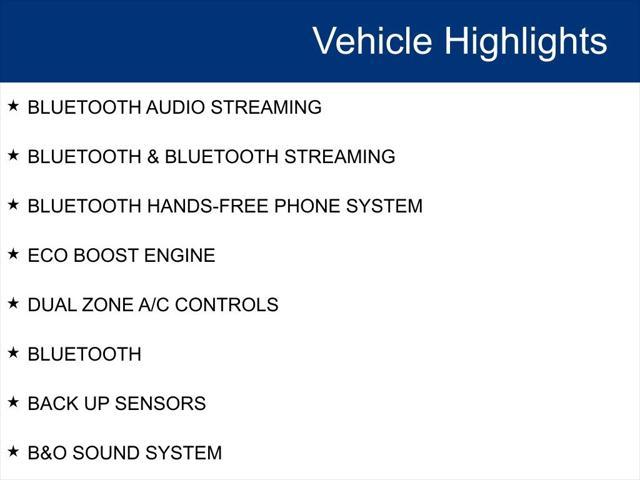 Vehicle Highlights

★ BLUETOOTH AUDIO STREAMING

★ BLUETOOTH & BLUETOOTH STREAMING

★ BLUETOOTH HANDS-FREE PHONE SYSTEM

★ ECO BOOST ENGINE

★ DUAL ZONE A/C CONTROLS

★ BLUETOOTH

★ BACK UP SENSORS

★ B&O SOUND SYSTEM